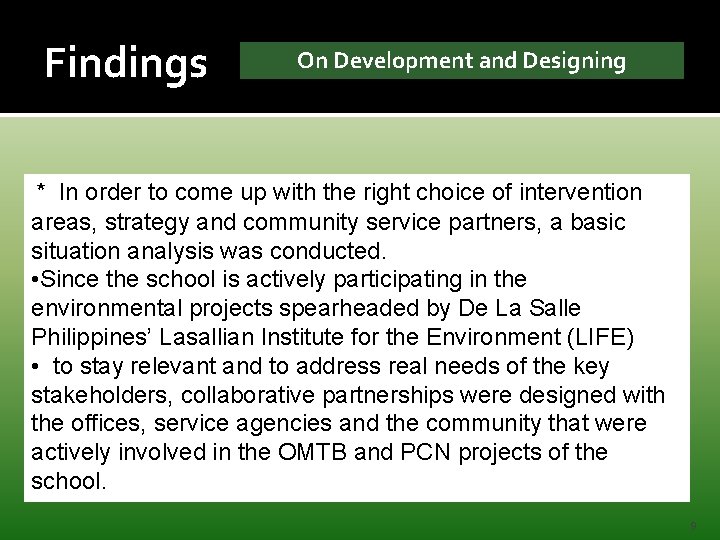 Findings

On Development and Designing

* In order to come up with the right choice of intervention areas, strategy and community service partners, a basic situation analysis was conducted.
•Since the school is actively participating in the environmental projects spearheaded by De La Salle Philippines' Lasallian Institute for the Environment (LIFE)
• to stay relevant and to address real needs of the key stakeholders, collaborative partnerships were designed with the offices, service agencies and the community that were actively involved in the OMTB and PCN projects of the school.

9